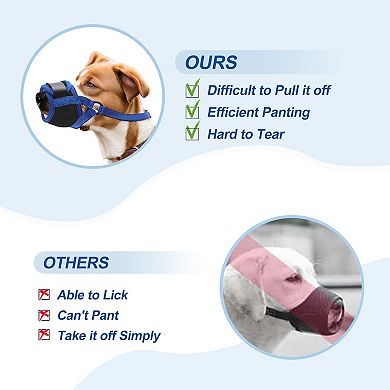 OURS

Difficult to Pull it off
Efficient Panting
Hard to Tear

OTHERS

Able to Lick
Can't Pant
Take it off Simply